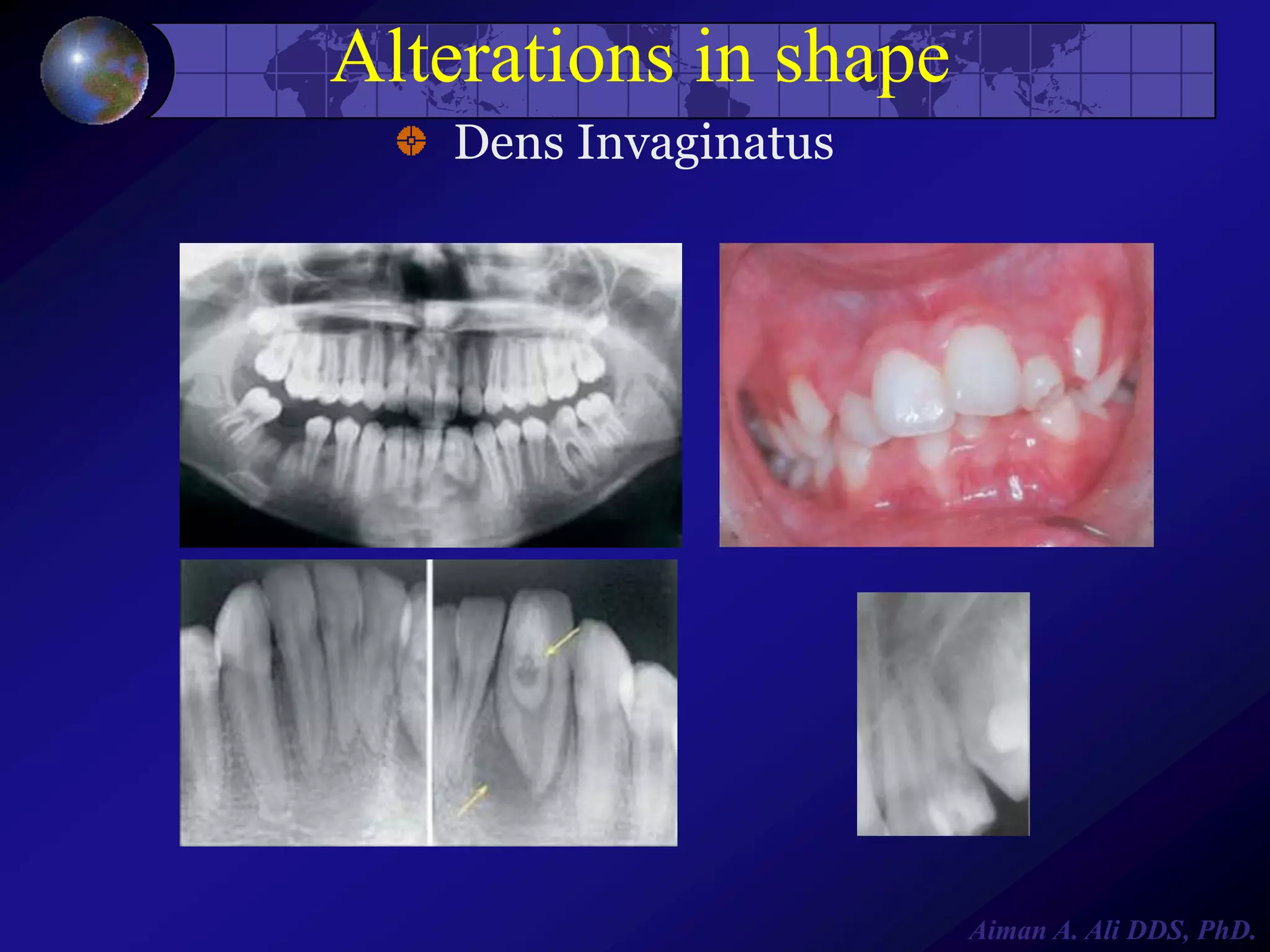 Alterations in shape

Dens Invaginatus

Aiman A. Ali DDS, PhD.